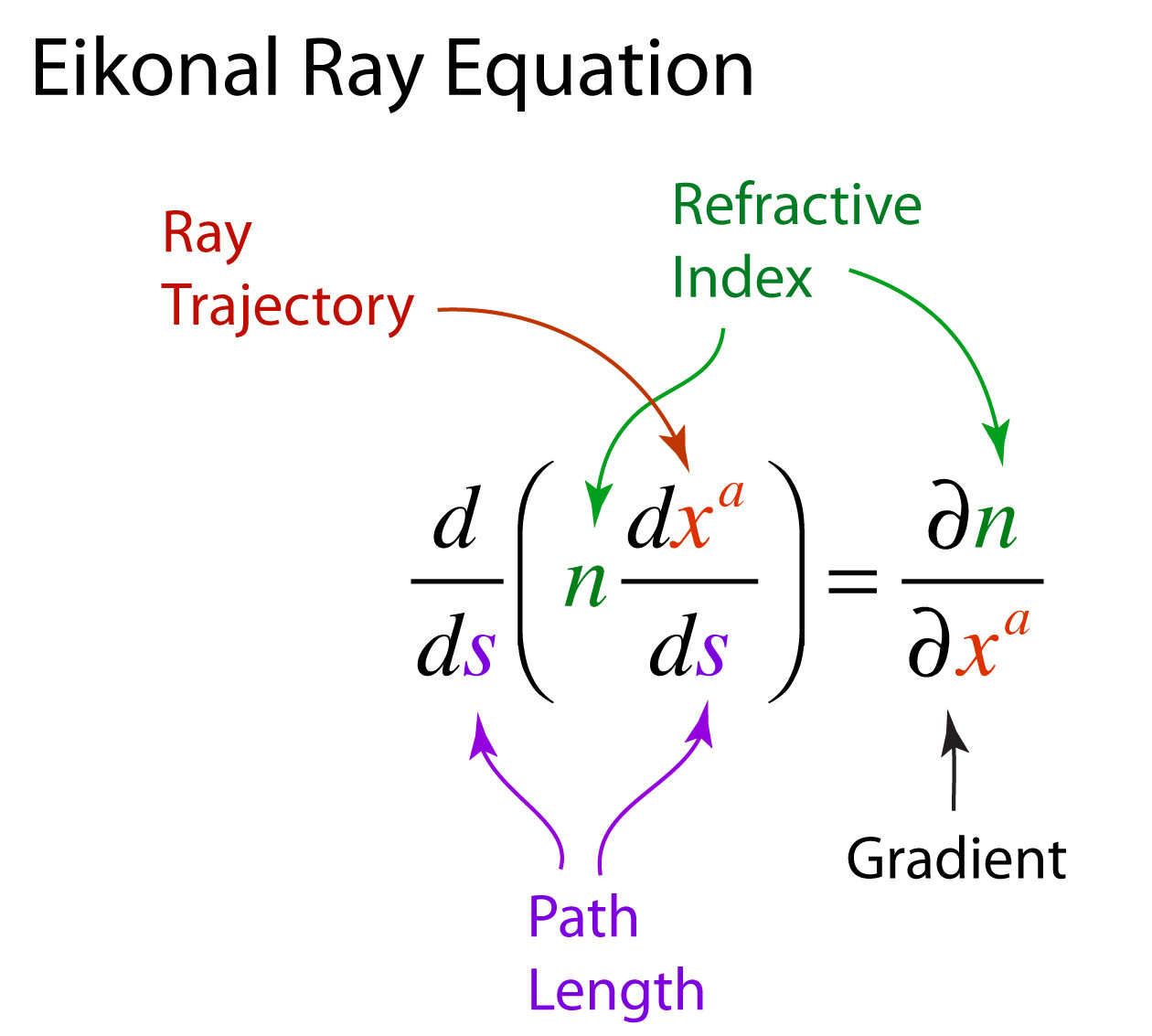 Eikonal Ray Equation

Ray Trajectory

Refractive Index

$\frac{d}{ds}\left(n\frac{dx^a}{ds}\right)=\frac{\partial n}{\partial x^a}$

Gradient

Path Length